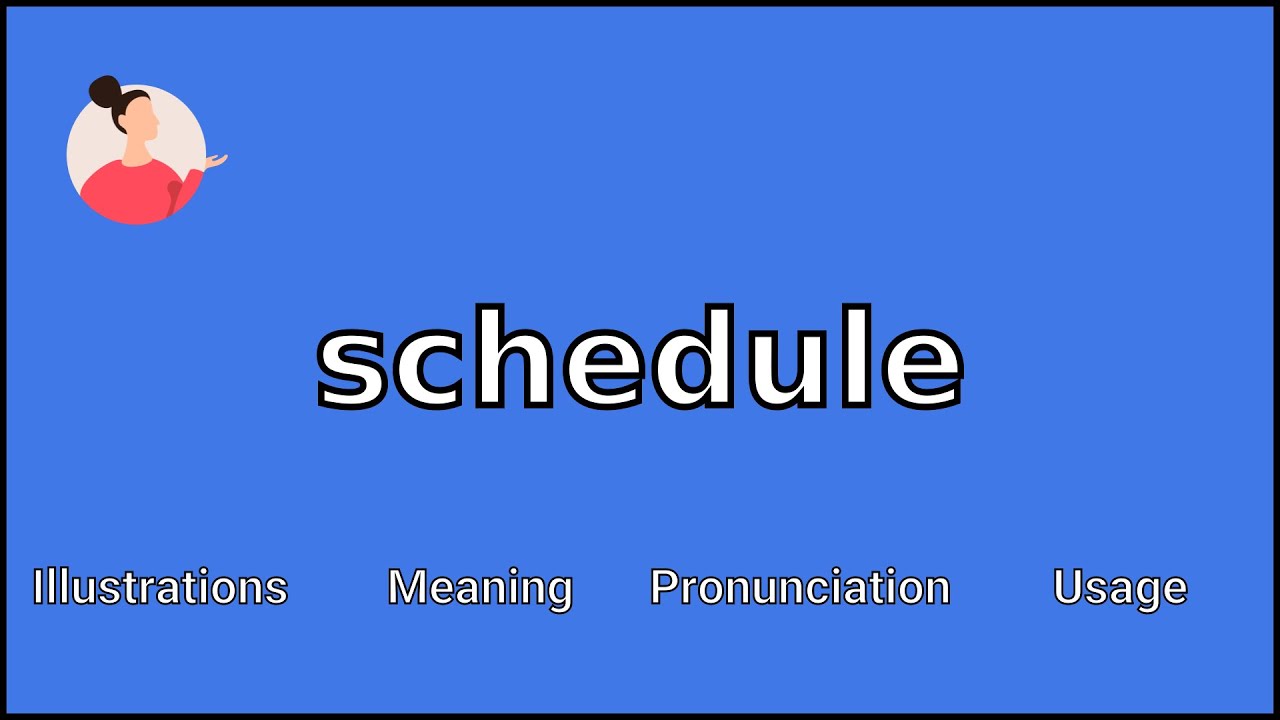 schedule

Illustrations Meaning Pronunciation Usage